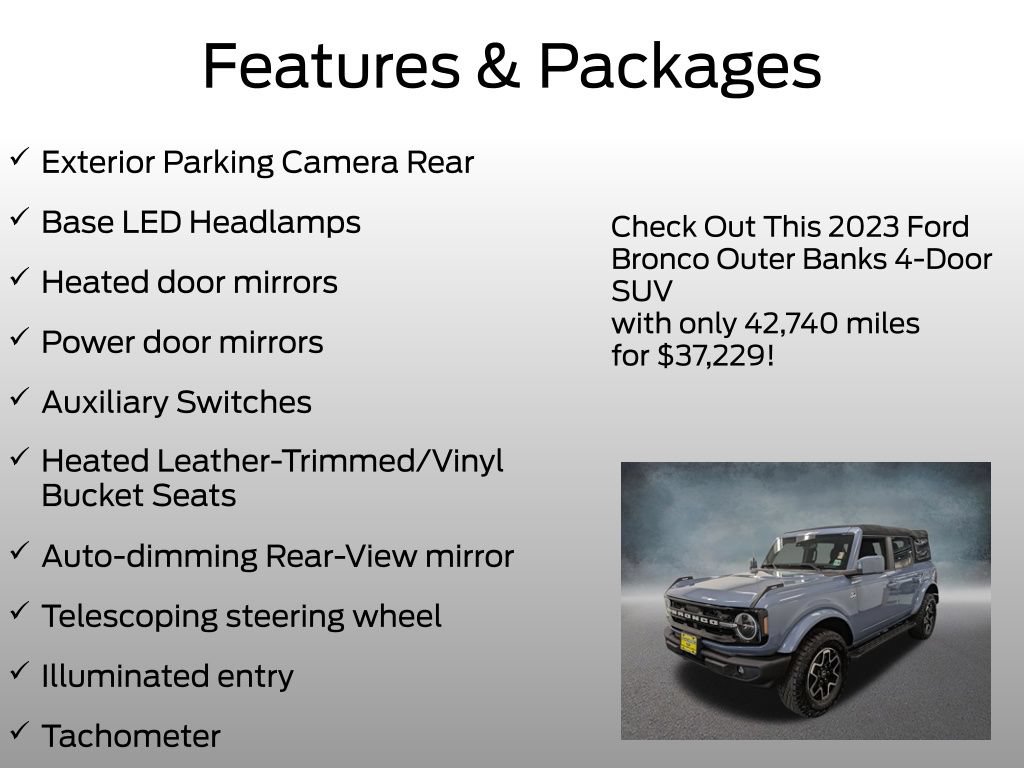 Features & Packages

✓ Exterior Parking Camera Rear

✓ Base LED Headlamps

✓ Heated door mirrors

✓ Power door mirrors

✓ Auxiliary Switches

✓ Heated Leather-Trimmed/Vinyl Bucket Seats

✓ Auto-dimming Rear-View mirror

✓ Telescoping steering wheel

✓ Illuminated entry

✓ Tachometer

Check Out This 2023 Ford Bronco Outer Banks 4-Door SUV with only 42,740 miles for $37,229!

BRONCO